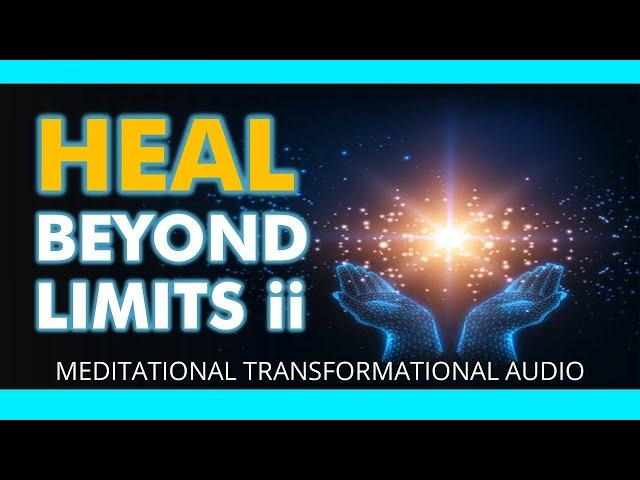 HEAL
BEYOND
LIMITS ii

MEDITATIONAL TRANSFORMATIONAL AUDIO